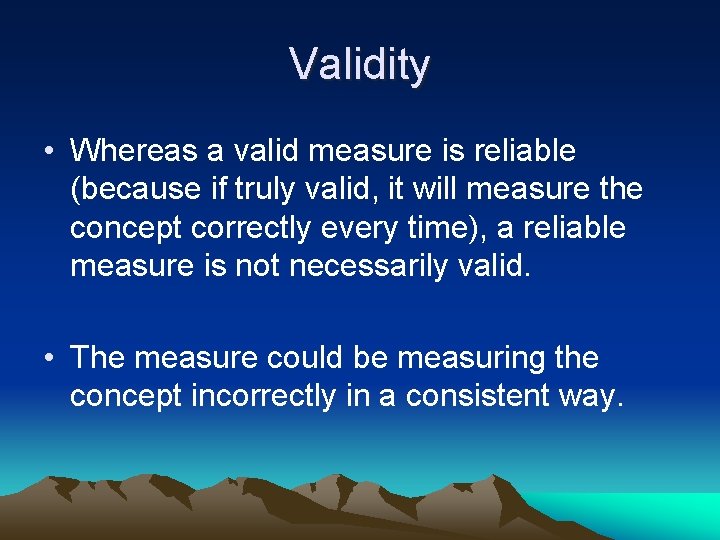 Validity

• Whereas a valid measure is reliable (because if truly valid, it will measure the concept correctly every time), a reliable measure is not necessarily valid.

• The measure could be measuring the concept incorrectly in a consistent way.